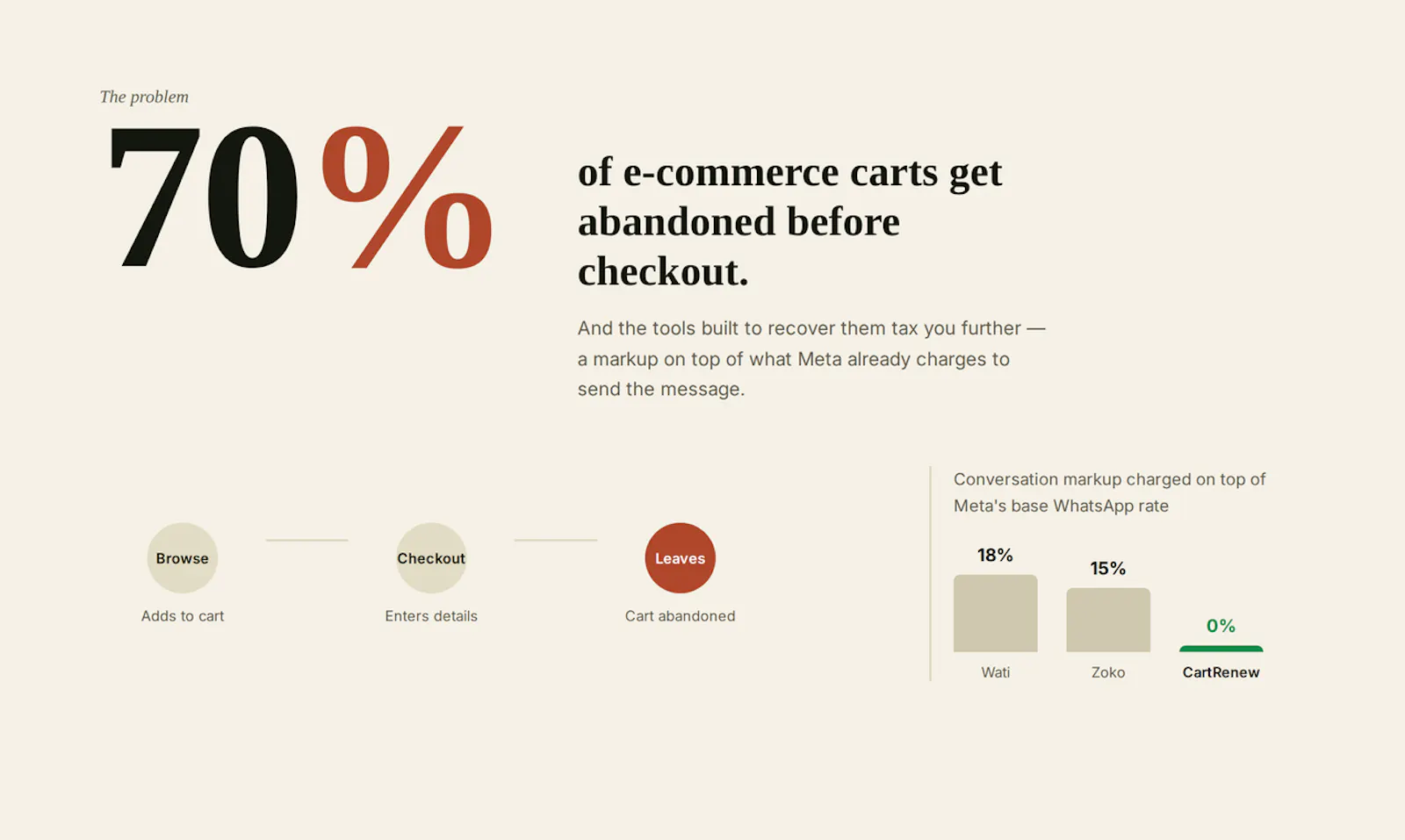 The problem

70%

of e-commerce carts get abandoned before checkout.

And the tools built to recover them tax you further — a markup on top of what Meta already charges to send the message.

Browse
Adds to cart

Checkout
Enters details

Leaves
Cart abandoned

Conversation markup charged on top of Meta's base WhatsApp rate

18%
Wati

15%
Zoko

0%
CartRenew